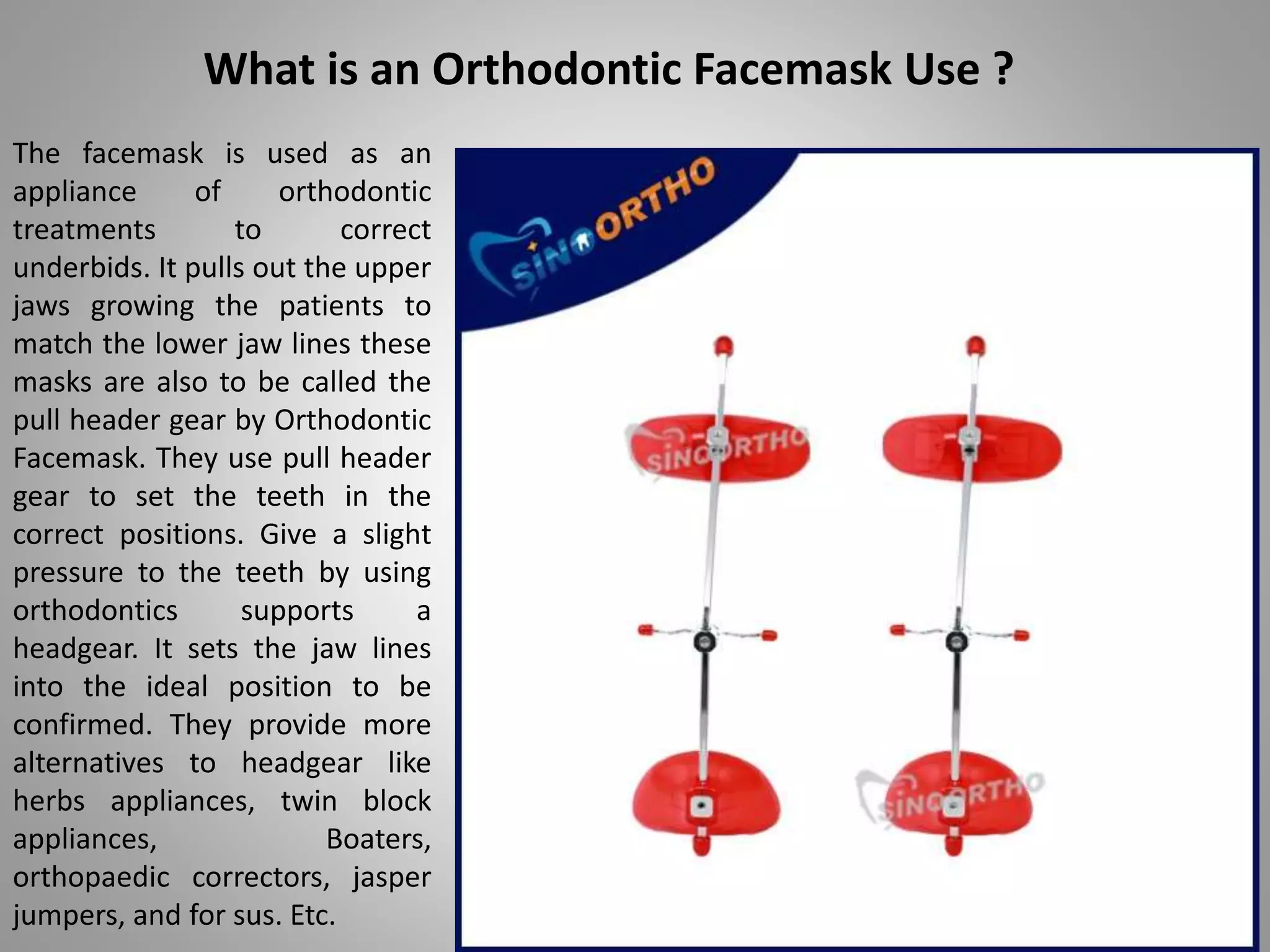 What is an Orthodontic Facemask Use ?

The facemask is used as an appliance of orthodontic treatments to correct underbids. It pulls out the upper jaws growing the patients to match the lower jaw lines these masks are also to be called the pull header gear by Orthodontic Facemask. They use pull header gear to set the teeth in the correct positions. Give a slight pressure to the teeth by using orthodontics supports a headgear. It sets the jaw lines into the ideal position to be confirmed. They provide more alternatives to headgear like herbs appliances, twin block appliances, Boaters, orthopaedic correctors, jasper jumpers, and for sus. Etc.

SINO ORTHO

SINO ORTHO

SINO ORTHO